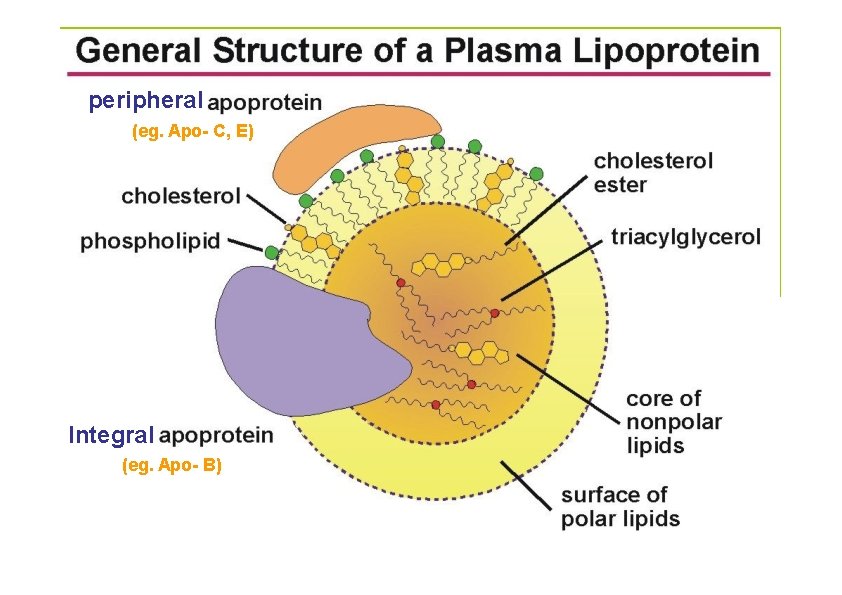 General Structure of a Plasma Lipoprotein

peripheral apoprotein
(eg. Apo- C, E)

cholesterol

phospholipid

cholesterol ester

triacylglycerol

core of nonpolar lipids

surface of polar lipids

Integral apoprotein
(eg. Apo- B)